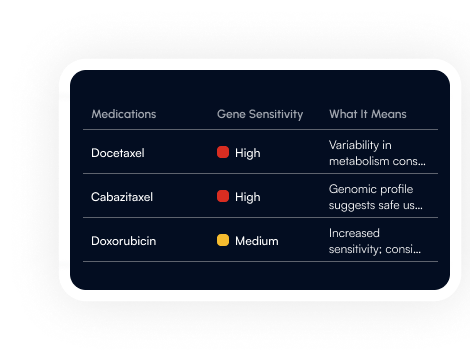 | Medications | Gene Sensitivity | What It Means |
|---|---|---|
| Docetaxel | High | Variability in metabolism cons... |
| Cabazitaxel | High | Genomic profile suggests safe us... |
| Doxorubicin | Medium | Increased sensitivity; consi... |